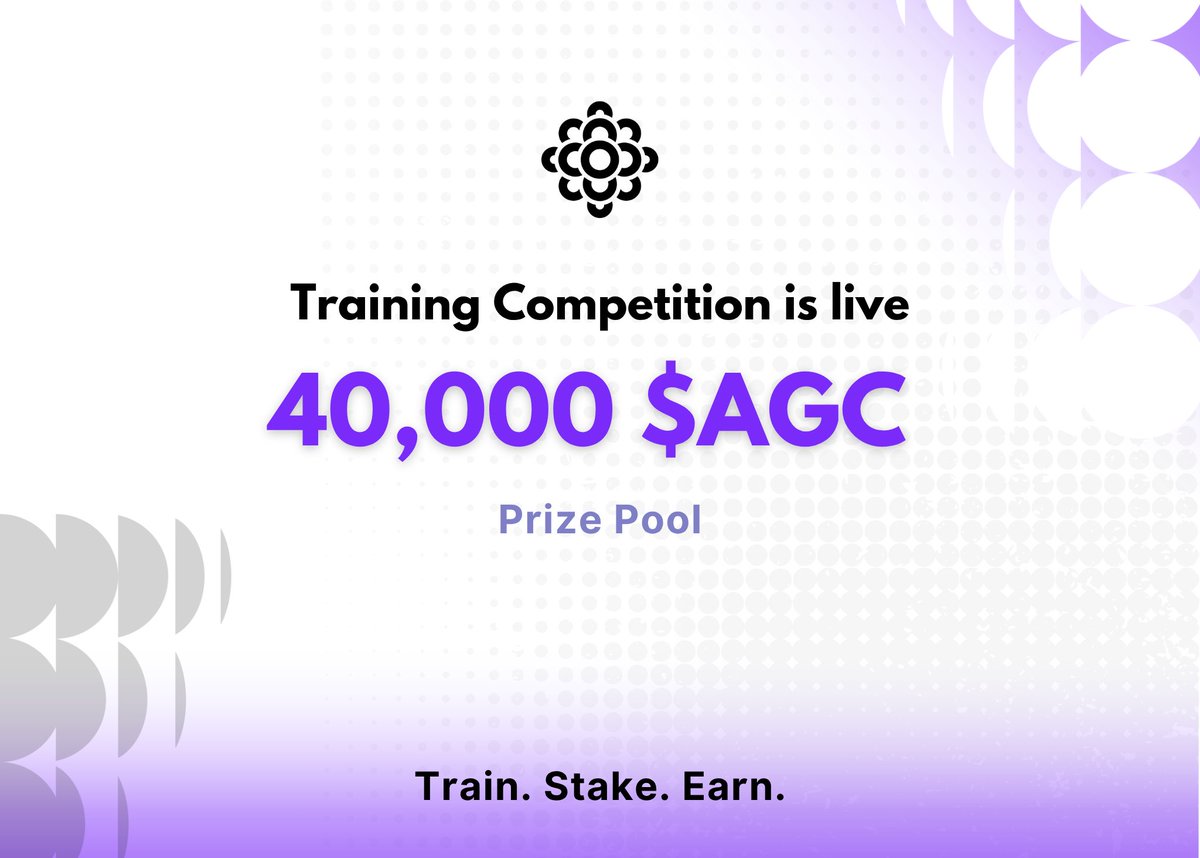 Training Competition is live

40,000 \$AGC

Prize Pool

Train. Stake. Earn.